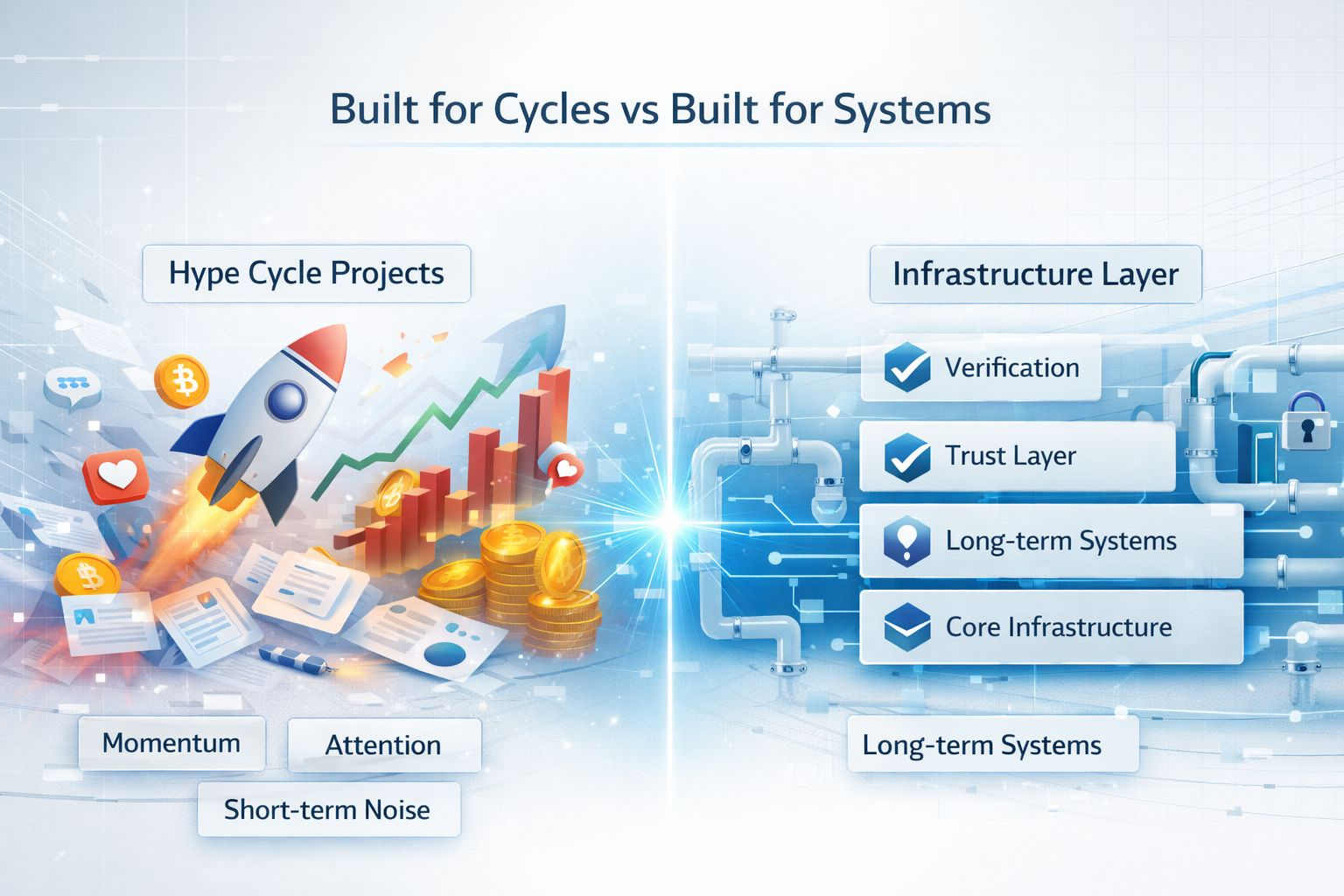 Built for Cycles vs Built for Systems

Hype Cycle Projects

Momentum

Attention

Short-term Noise

Infrastructure Layer

Verification

Trust Layer

Long-term Systems

Core Infrastructure

Long-term Systems